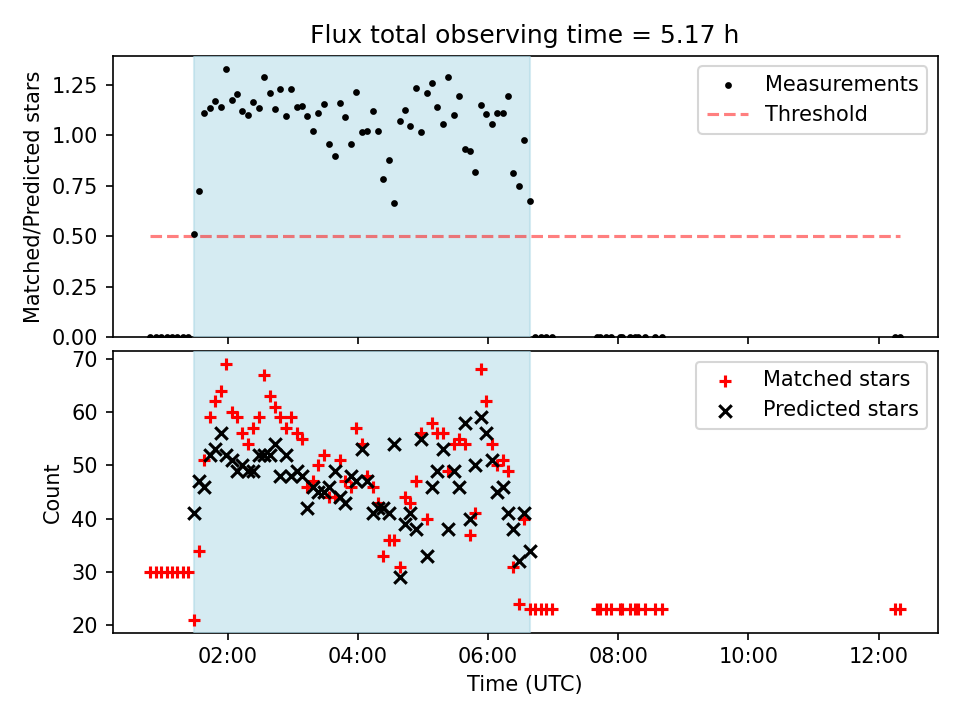 Flux total observing time = 5.17 h

Matched/Predicted stars

1.25
1.00
0.75
0.50
0.25
0.00

Measurements
Threshold

Count

70
60
50
40
30
20

Matched stars
Predicted stars

02:00
04:00
06:00
08:00
10:00
12:00

Time (UTC)